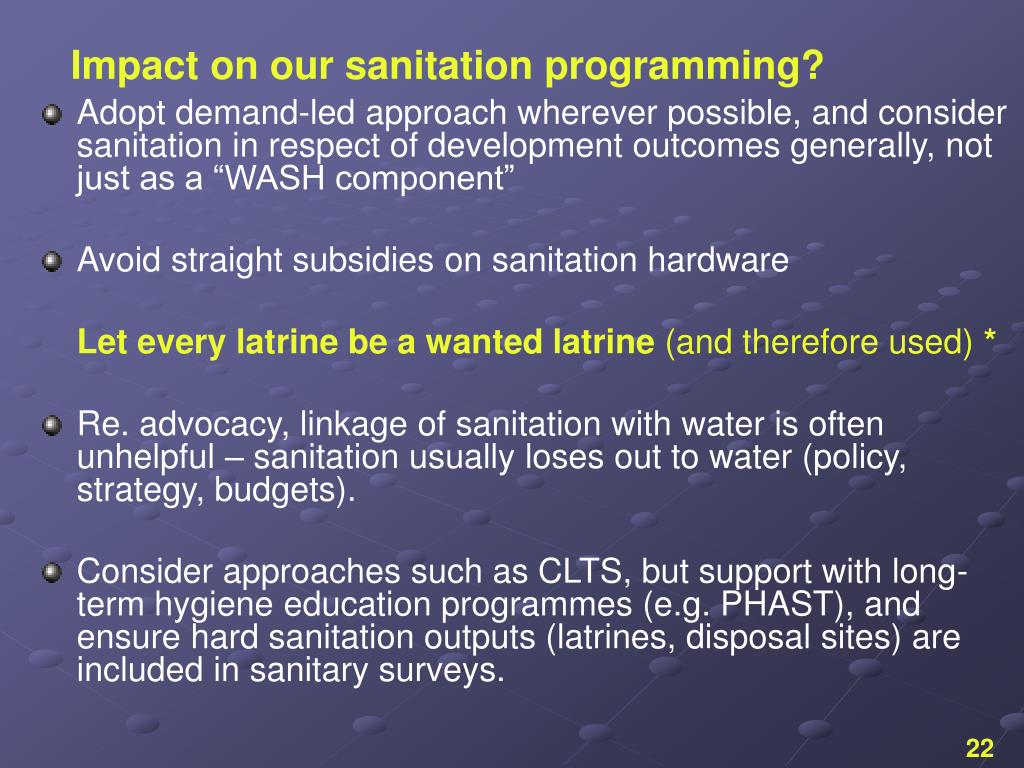 Impact on our sanitation programming?

Adopt demand-led approach wherever possible, and consider sanitation in respect of development outcomes generally, not just as a “WASH component”

Avoid straight subsidies on sanitation hardware

Let every latrine be a wanted latrine (and therefore used) *

Re. advocacy, linkage of sanitation with water is often unhelpful – sanitation usually loses out to water (policy, strategy, budgets).

Consider approaches such as CLTS, but support with long-term hygiene education programmes (e.g. PHAST), and ensure hard sanitation outputs (latrines, disposal sites) are included in sanitary surveys.

22